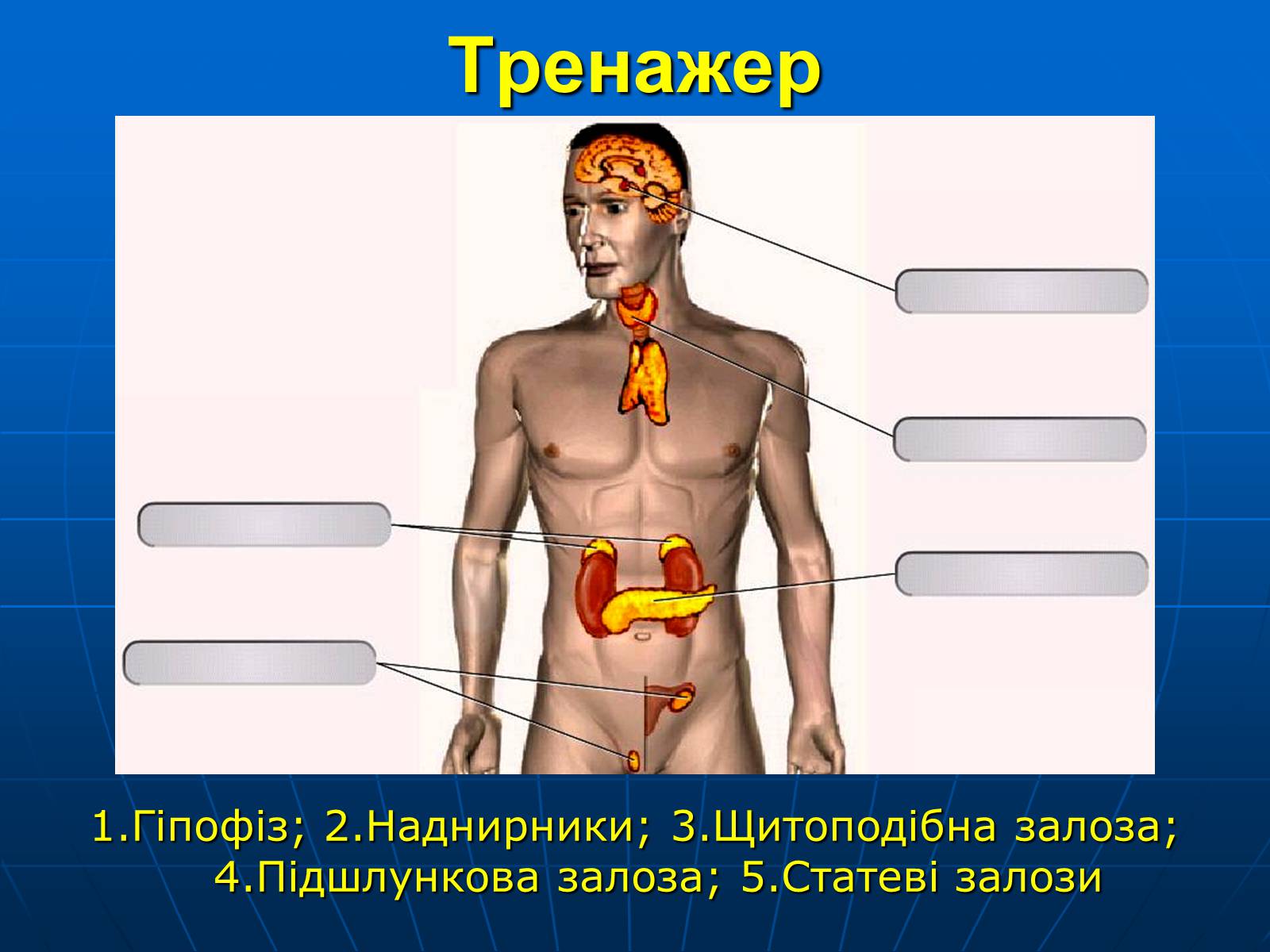 Тренажер

1.Гіпофіз; 2.Наднирники; 3.Щитоподібна залоза; 4.Підшлункова залоза; 5.Статеві залози